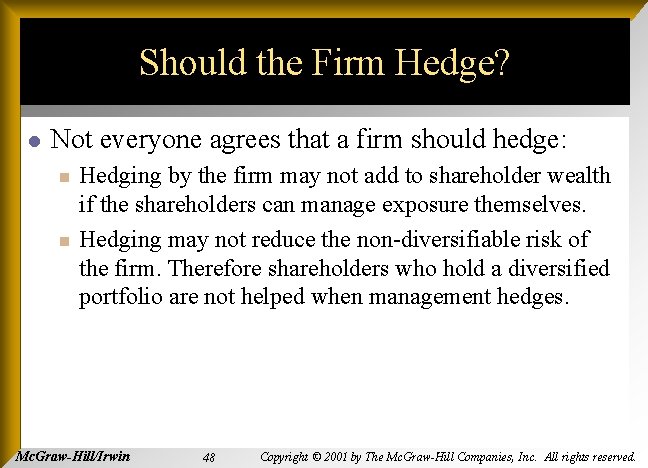 Should the Firm Hedge?

Not everyone agrees that a firm should hedge:

Hedging by the firm may not add to shareholder wealth if the shareholders can manage exposure themselves.

Hedging may not reduce the non-diversifiable risk of the firm. Therefore shareholders who hold a diversified portfolio are not helped when management hedges.

McGraw-Hill/Irwin 48 Copyright © 2001 by The McGraw-Hill Companies, Inc. All rights reserved.